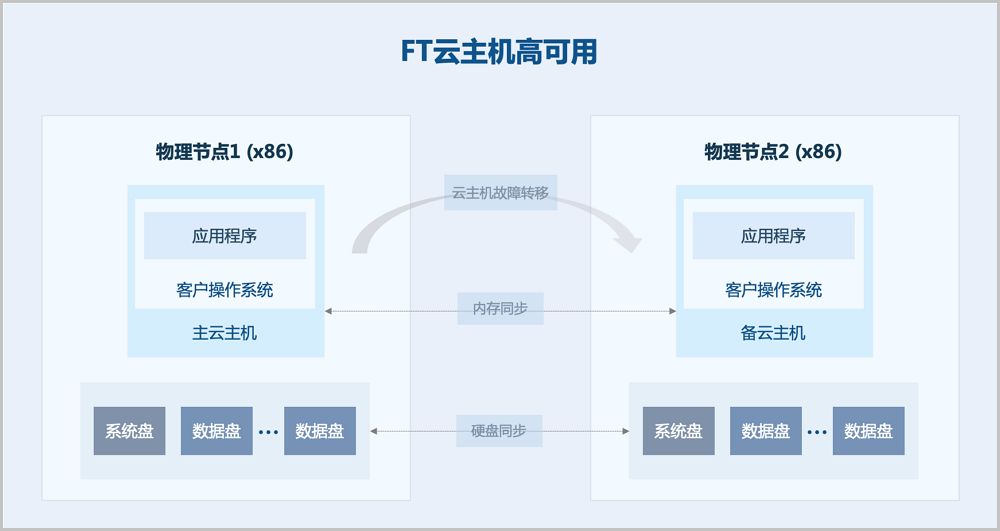 FT云主机高可用

物理节点1 (x86)

应用程序

客户操作系统

主云主机

系统盘 数据盘 ··· 数据盘

云主机故障转移

内存同步

硬盘同步

物理节点2 (x86)

应用程序

客户操作系统

备云主机

系统盘 数据盘 ··· 数据盘